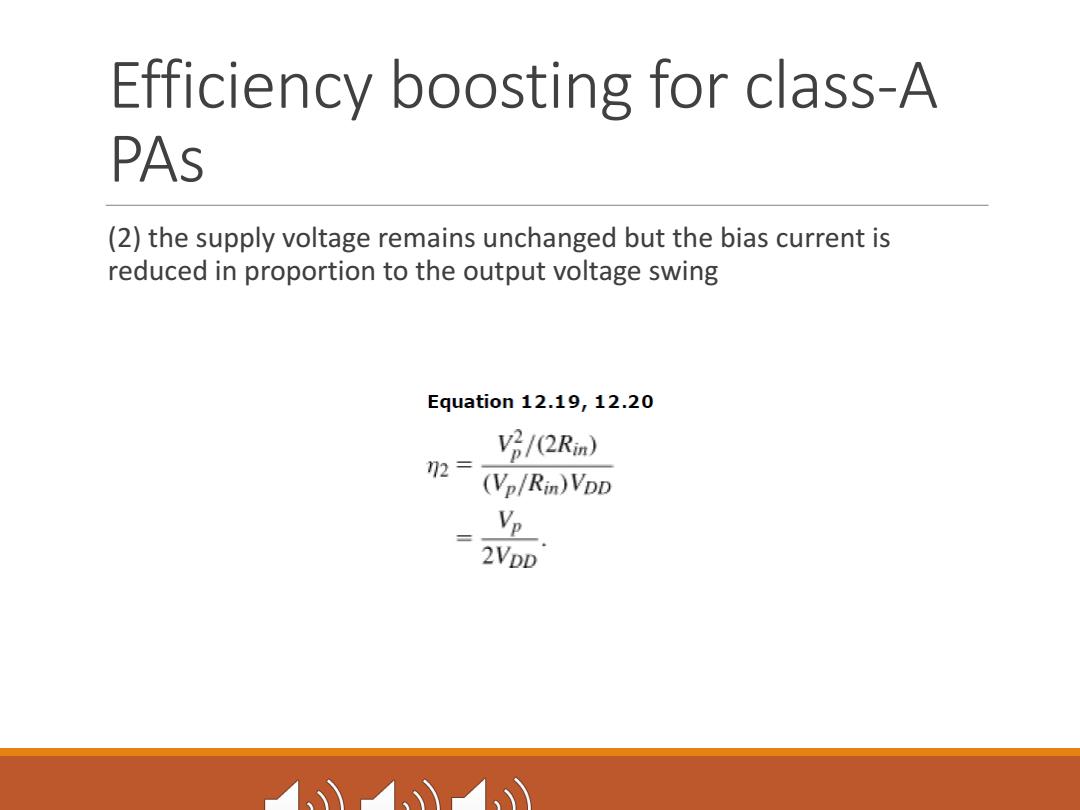 Efficiency boosting for class-A PAs

(2) the supply voltage remains unchanged but the bias current is reduced in proportion to the output voltage swing

Equation 12.19, 12.20

$\eta_2 = \frac{V_p^2/(2R_{in})}{(V_p/R_{in})V_{DD}}$

$= \frac{V_p}{2V_{DD}}.$